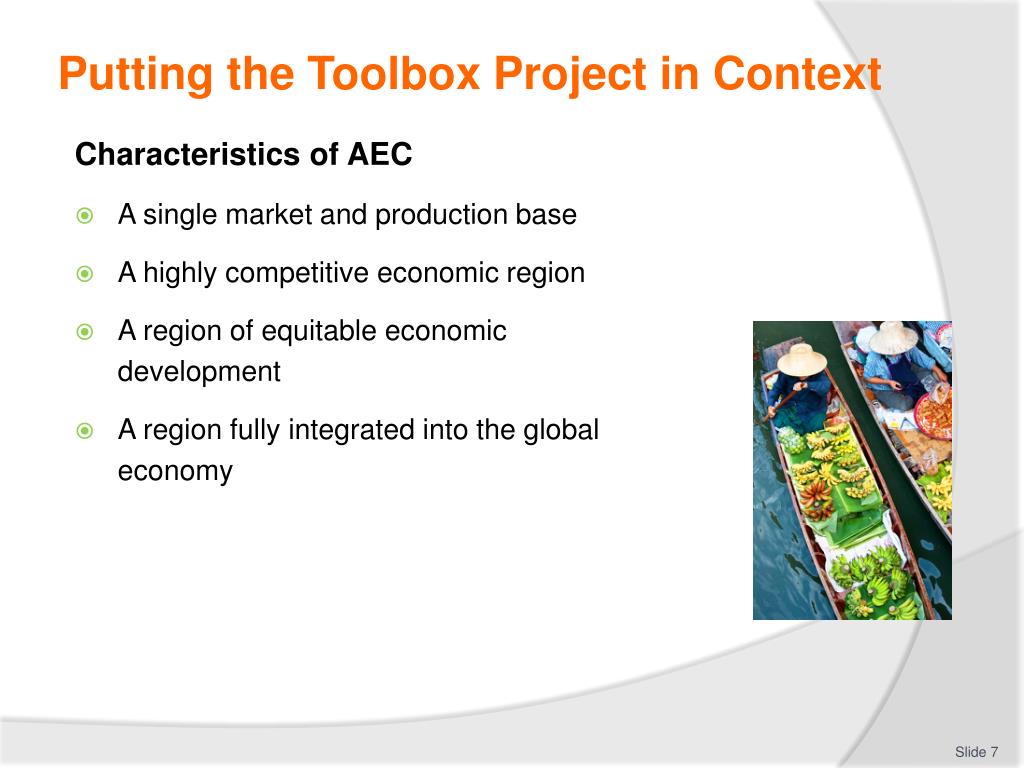 Putting the Toolbox Project in Context

Characteristics of AEC

A single market and production base

A highly competitive economic region

A region of equitable economic development

A region fully integrated into the global economy

Slide 7